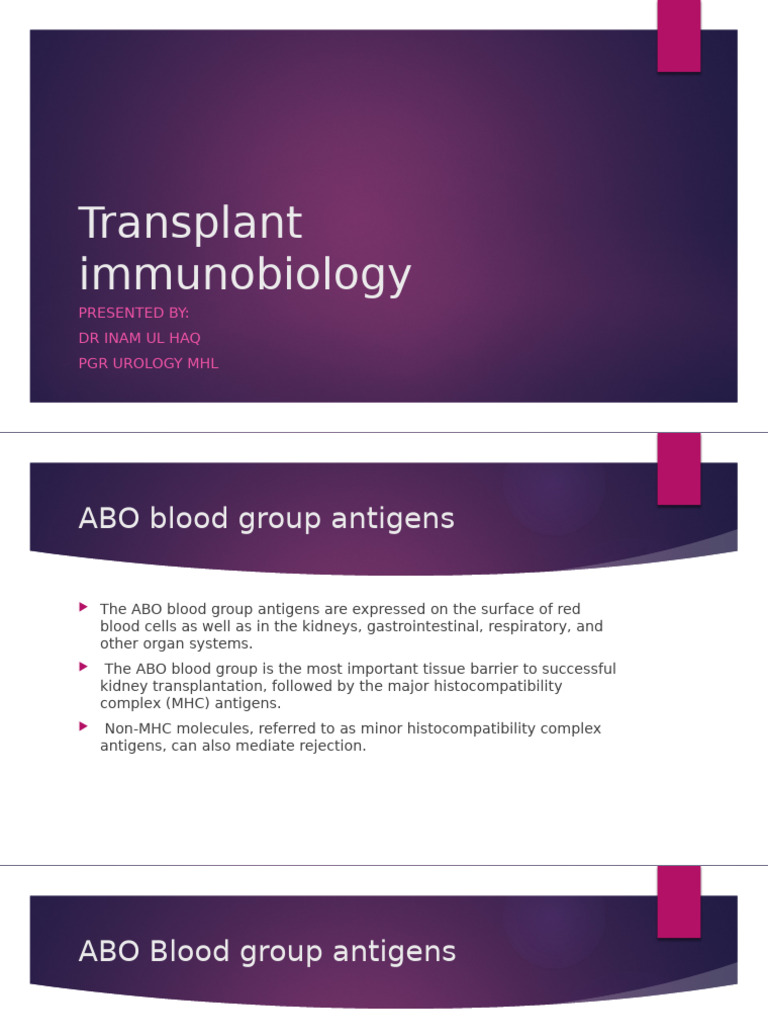 Transplant immunobiology

PRESENTED BY:
DR INAM UL HAQ
PGR UROLOGY MHL

ABO blood group antigens

The ABO blood group antigens are expressed on the surface of red blood cells as well as in the kidneys, gastrointestinal, respiratory, and other organ systems.

The ABO blood group is the most important tissue barrier to successful kidney transplantation, followed by the major histocompatibility complex (MHC) antigens.

Non-MHC molecules, referred to as minor histocompatibility complex antigens, can also mediate rejection.

ABO Blood group antigens